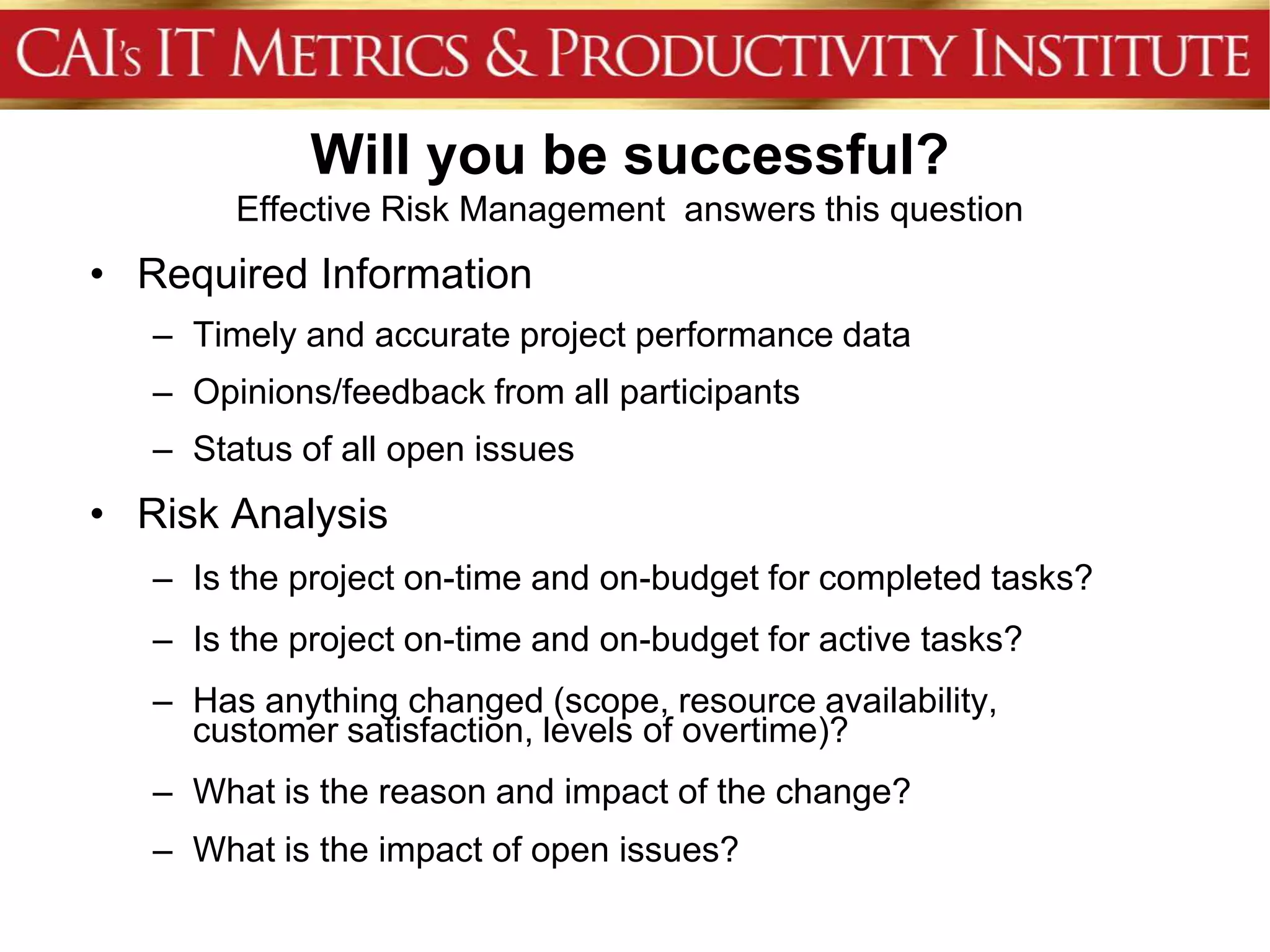 CAI's IT METRICS & PRODUCTIVITY INSTITUTE

Will you be successful?
Effective Risk Management answers this question

• Required Information
– Timely and accurate project performance data
– Opinions/feedback from all participants
– Status of all open issues

• Risk Analysis
– Is the project on-time and on-budget for completed tasks?
– Is the project on-time and on-budget for active tasks?
– Has anything changed (scope, resource availability, customer satisfaction, levels of overtime)?
– What is the reason and impact of the change?
– What is the impact of open issues?